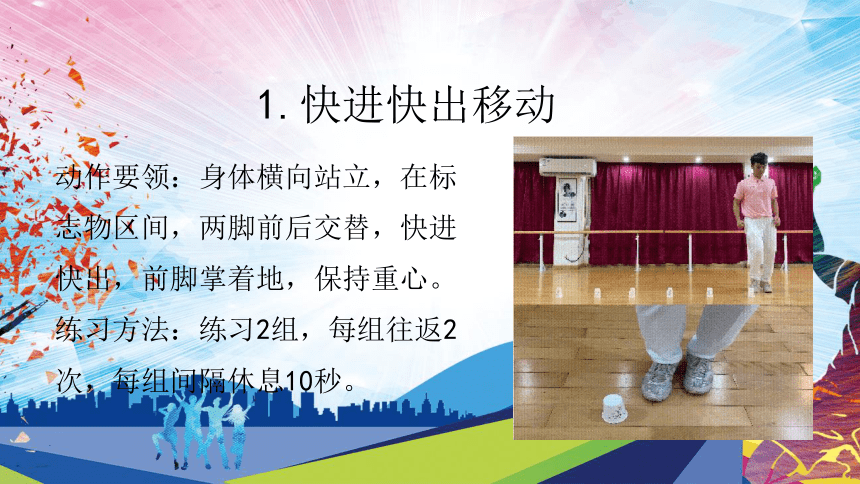 1. 快进快出移动

动作要领：身体横向站立，在标志物区间，两脚前后交替，快进快出，前脚掌着地，保持重心。

练习方法：练习2组，每组往返2次，每组间隔休息10秒。